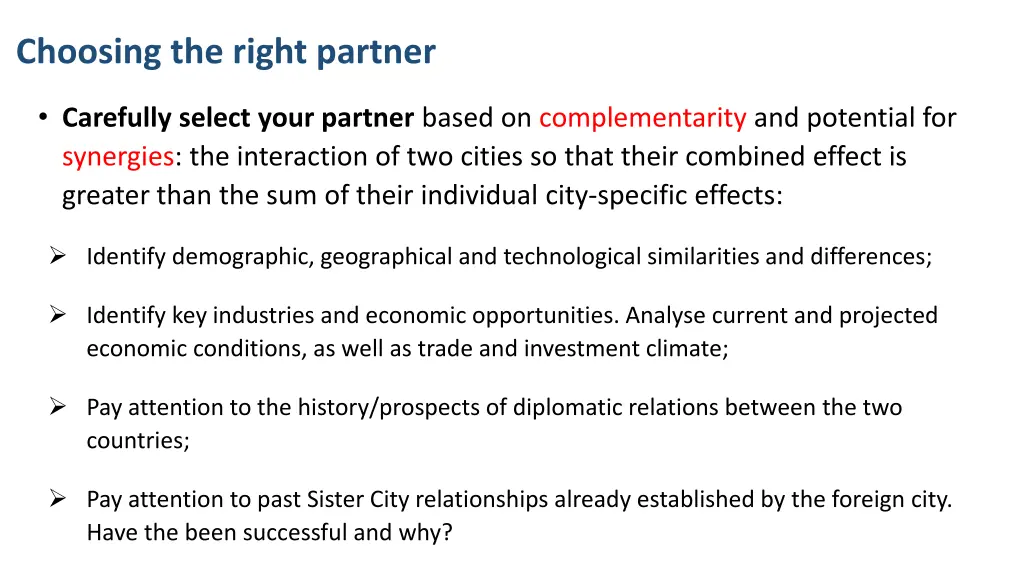 Choosing the right partner

• Carefully select your partner based on complementarity and potential for synergies: the interaction of two cities so that their combined effect is greater than the sum of their individual city-specific effects:

➢ Identify demographic, geographical and technological similarities and differences;

➢ Identify key industries and economic opportunities. Analyse current and projected economic conditions, as well as trade and investment climate;

➢ Pay attention to the history/prospects of diplomatic relations between the two countries;

➢ Pay attention to past Sister City relationships already established by the foreign city. Have the been successful and why?